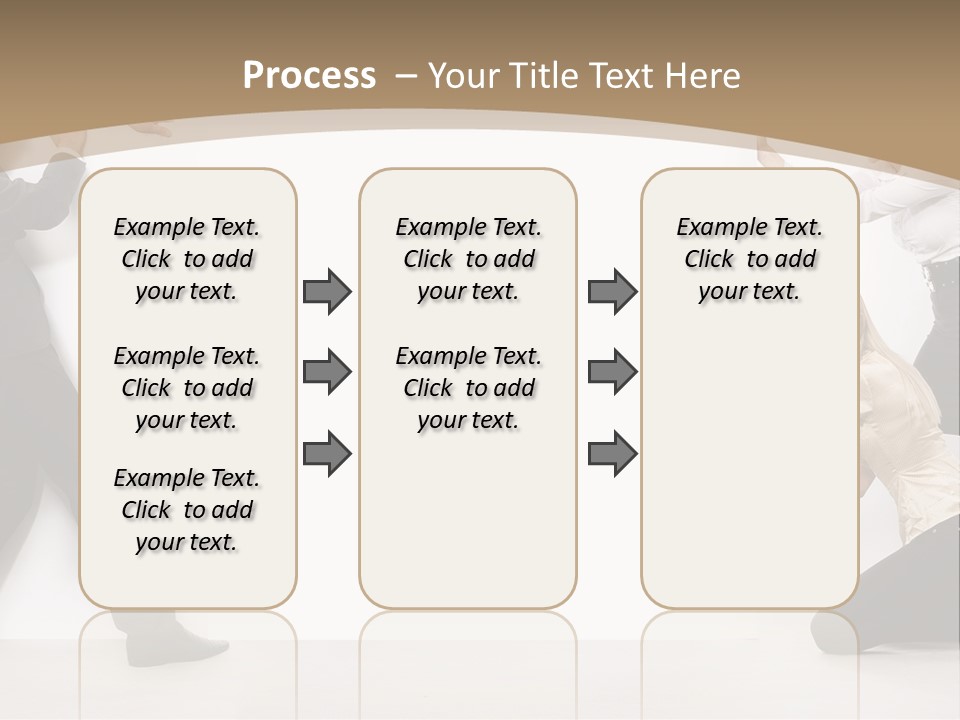 Process – Your Title Text Here

Example Text. Click to add your text.

Example Text. Click to add your text.

Example Text. Click to add your text.

Example Text. Click to add your text.

Example Text. Click to add your text.

Example Text. Click to add your text.